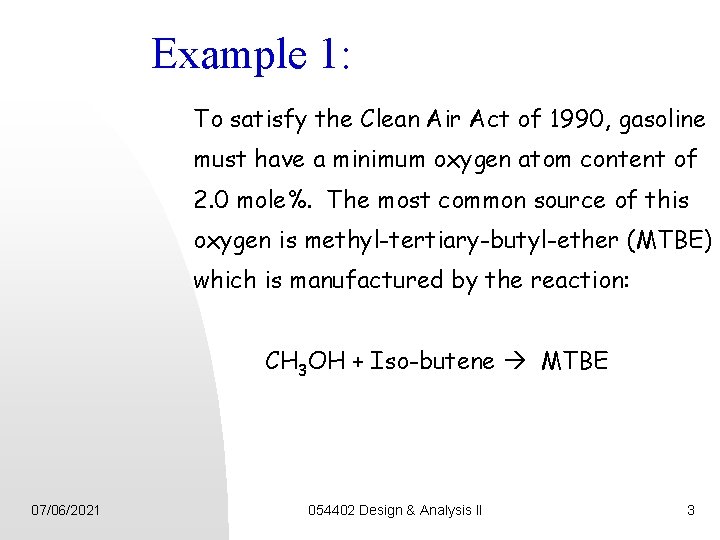 Example 1:

To satisfy the Clean Air Act of 1990, gasoline must have a minimum oxygen atom content of 2.0 mole%. The most common source of this oxygen is methyl-tertiary-butyl-ether (MTBE) which is manufactured by the reaction:

$CH_3OH$ + Iso-butene $\rightarrow$ MTBE

07/06/2021

054402 Design & Analysis II

3